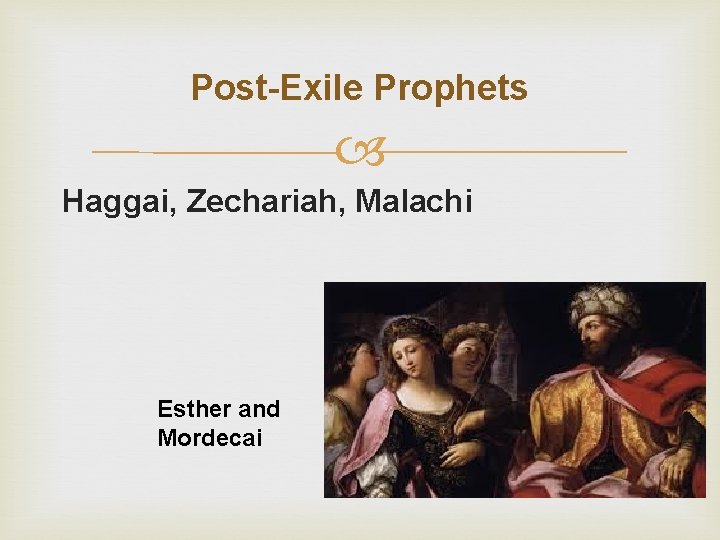 Post-Exile Prophets

Haggai, Zechariah, Malachi

Esther and Mordecai